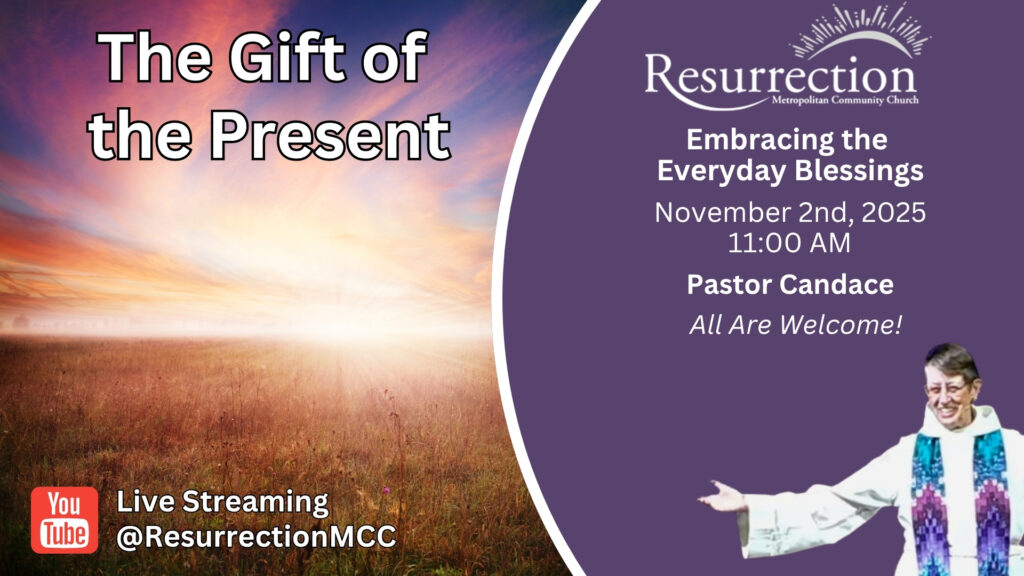 The Gift of the Present

Resurrection
Metropolitan Community Church

Embracing the Everyday Blessings

November 2nd, 2025
11:00 AM

Pastor Candace

All Are Welcome!

You Tube

Live Streaming
@ResurrectionMCC